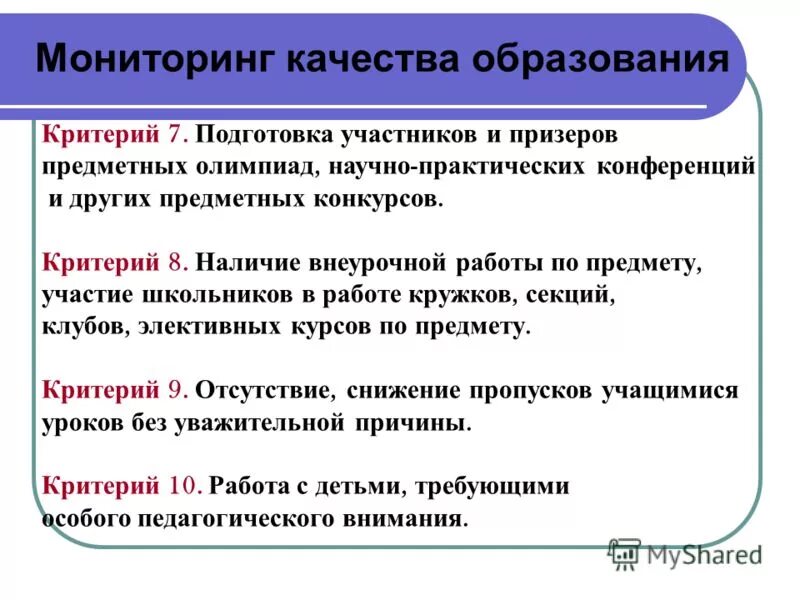 Мониторинг качества образования

Критерий 7. Подготовка участников и призеров предметных олимпиад, научно-практических конференций и других предметных конкурсов.

Критерий 8. Наличие внеурочной работы по предмету, участие школьников в работе кружков, секций, клубов, элективных курсов по предмету.

Критерий 9. Отсутствие, снижение пропусков учащимися уроков без уважительной причины.

Критерий 10. Работа с детьми, требующими особого педагогического внимания.

MyShared